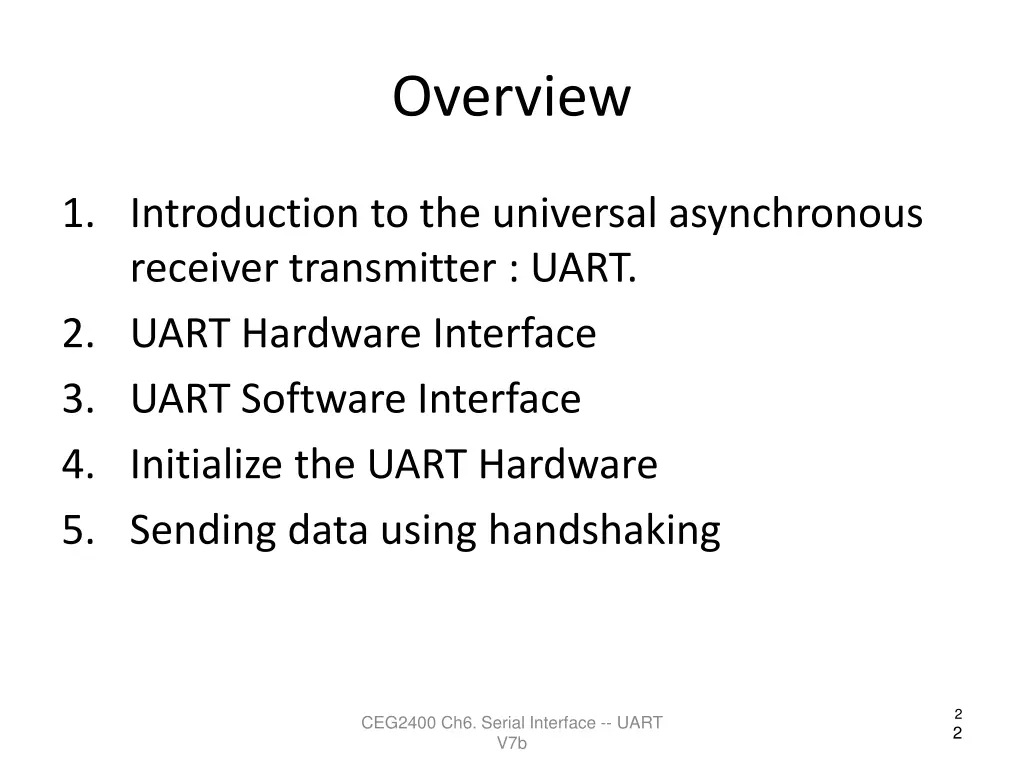 Overview

1. Introduction to the universal asynchronous receiver transmitter : UART.
2. UART Hardware Interface
3. UART Software Interface
4. Initialize the UART Hardware
5. Sending data using handshaking

CEG2400 Ch6. Serial Interface -- UART V7b

2
2